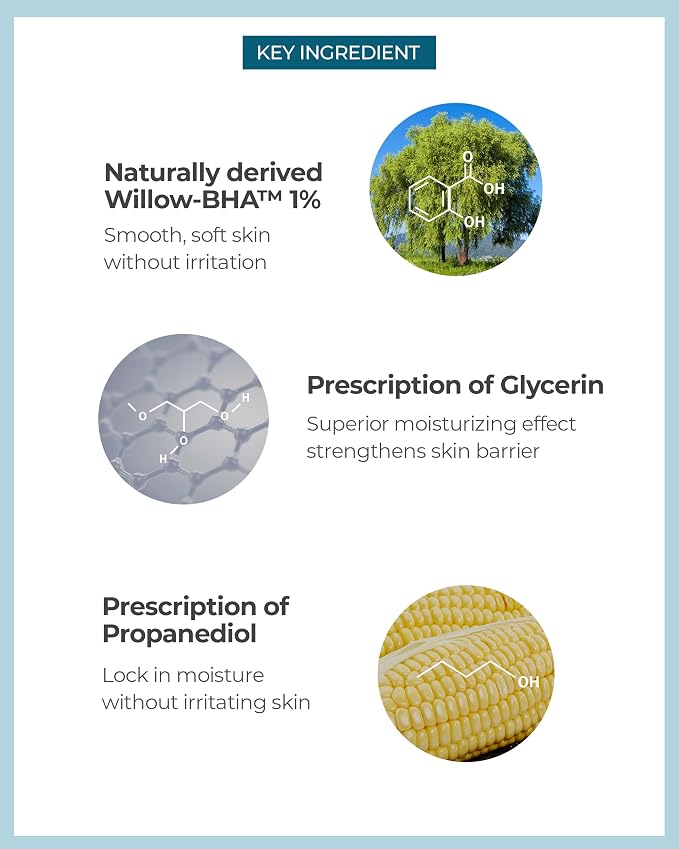 KEY INGREDIENT

Naturally derived
Willow-BHA™ 1%

Smooth, soft skin without irritation

O
OH
OH

O
O
H
O
H

Prescription of Glycerin

Superior moisturizing effect strengthens skin barrier

Prescription of
Propanediol

Lock in moisture without irritating skin

OH